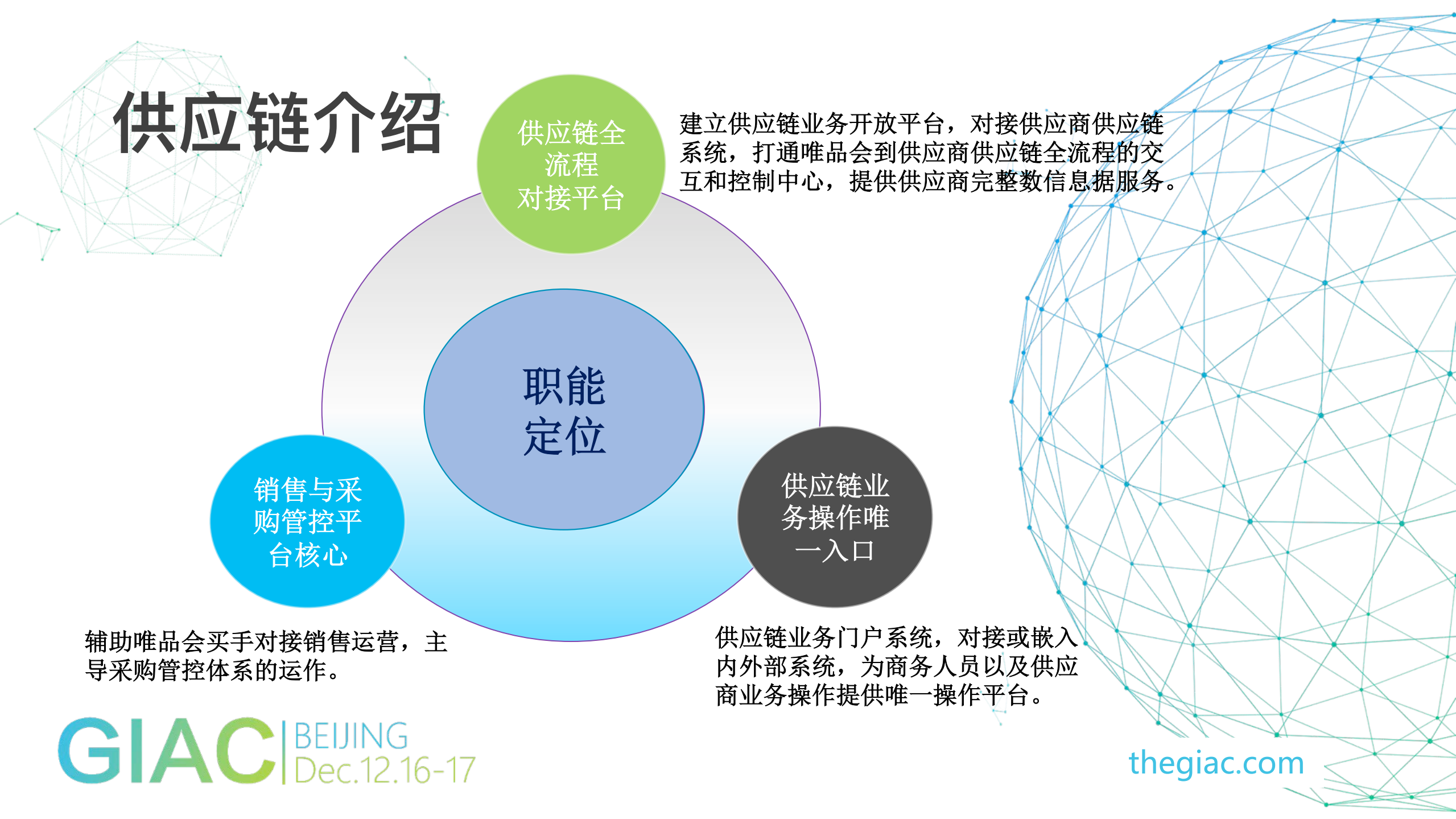 供应链介绍

供应链全流程对接平台

建立供应链业务开放平台，对接供应商供应链系统，打通唯品会到供应商供应链全流程的交互和控制中心，提供供应商完整数信息据服务。

职能定位

销售与采购管控平台核心

供应链业务操作唯一入口

辅助唯品会买手对接销售运营，主导采购管控体系的运作。

供应链业务门户系统，对接或嵌入内外部系统，为商务人员以及供应商业务操作提供唯一操作平台。

GIAC BEIJING Dec.12.16-17

thegiac.com